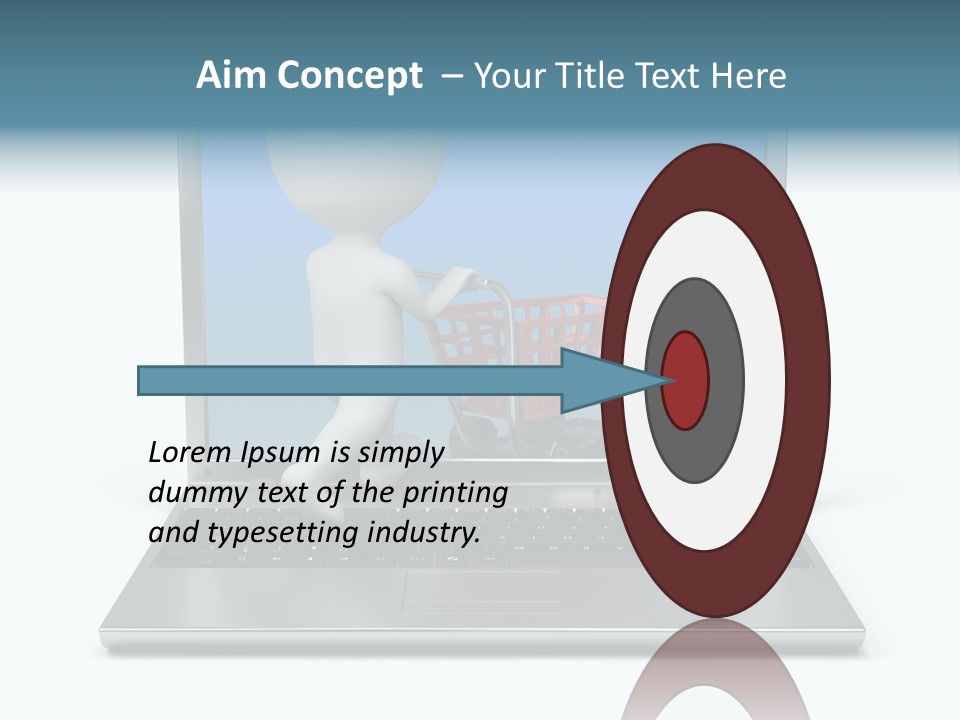 Aim Concept – Your Title Text Here

Lorem Ipsum is simply dummy text of the printing and typesetting industry.